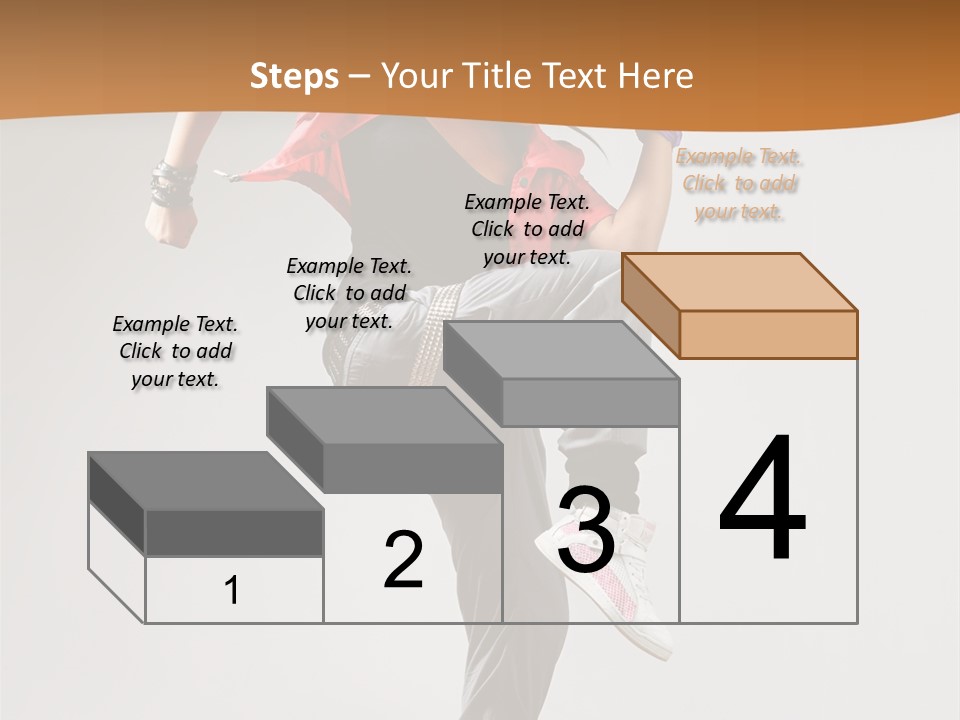 Steps – Your Title Text Here

Example Text. Click to add your text.

Example Text. Click to add your text.

Example Text. Click to add your text.

Example Text. Click to add your text.

1

2

3

4